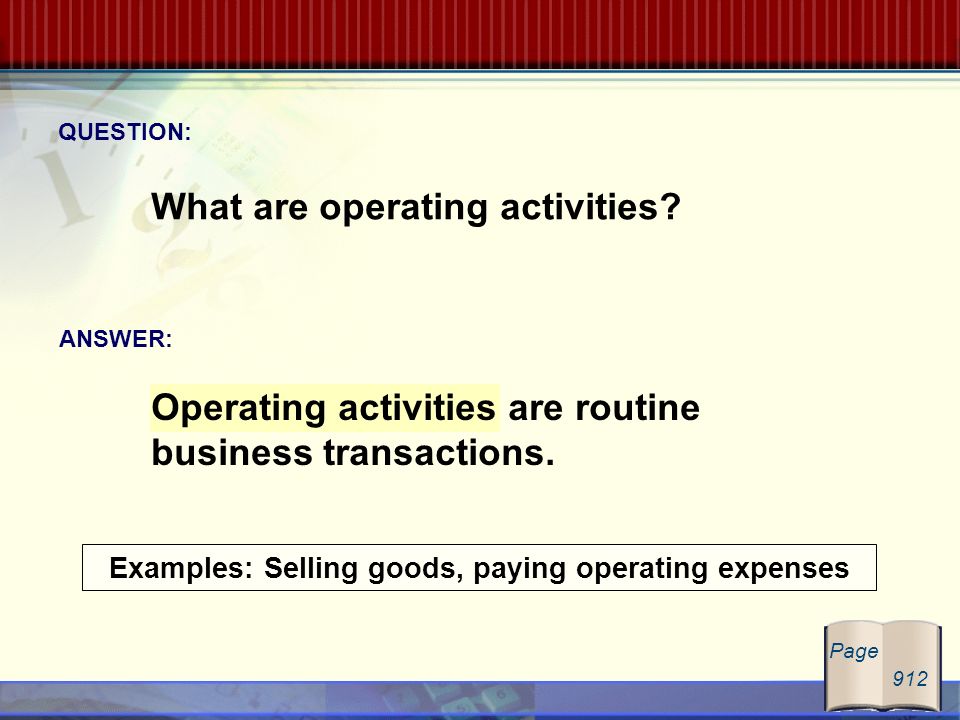 QUESTION:

What are operating activities?

ANSWER:

Operating activities are routine business transactions.

Examples: Selling goods, paying operating expenses

Page 912